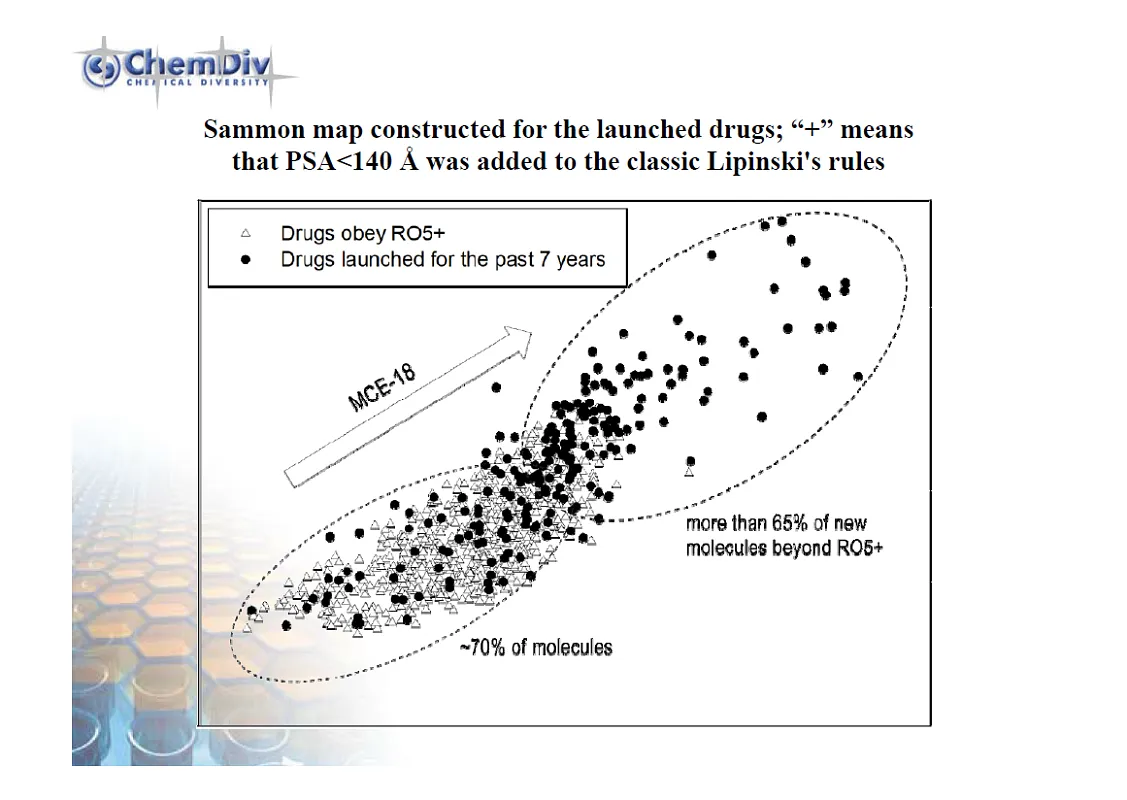 ChemDiv
CHEMICAL DIVERSITY

Sammon map constructed for the launched drugs; “+” means that PSA<140 Å was added to the classic Lipinski's rules

△ Drugs obey RO5+
● Drugs launched for the past 7 years

MCE-18

more than 65% of new molecules beyond RO5+

~70% of molecules